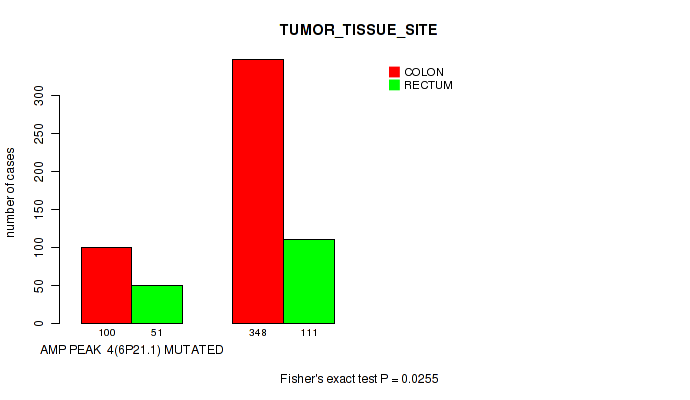 TUMOR_TISSUE_SITE

COLON
RECTUM

number of cases

0
50
100
150
200
250
300

100 51
348 111

AMP PEAK 4(6P21.1) MUTATED

Fisher's exact test P = 0.0255